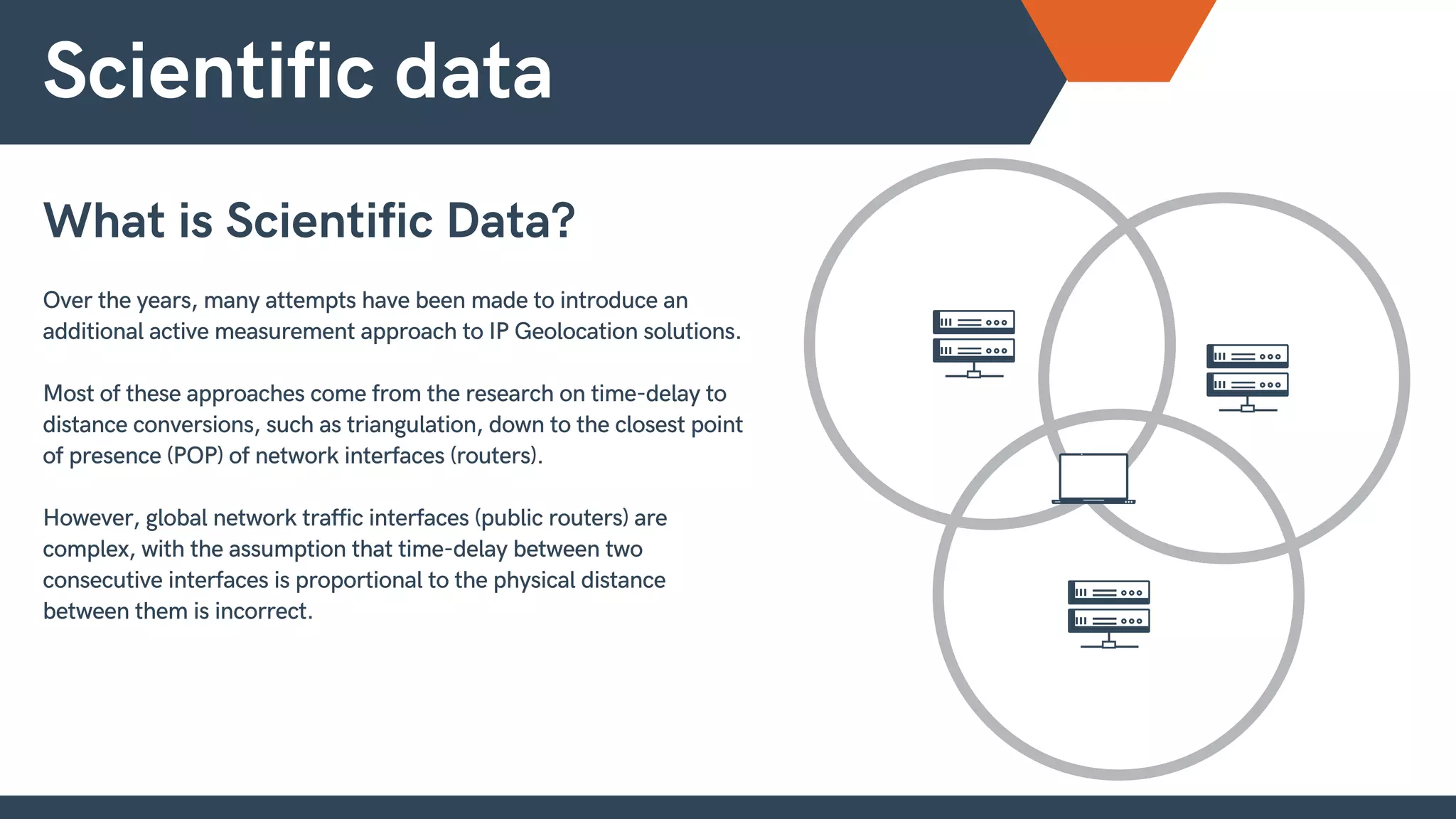 Scientific data

What is Scientific Data?

Over the years, many attempts have been made to introduce an additional active measurement approach to IP Geolocation solutions.

Most of these approaches come from the research on time-delay to distance conversions, such as triangulation, down to the closest point of presence (POP) of network interfaces (routers).

However, global network traffic interfaces (public routers) are complex, with the assumption that time-delay between two consecutive interfaces is proportional to the physical distance between them is incorrect.